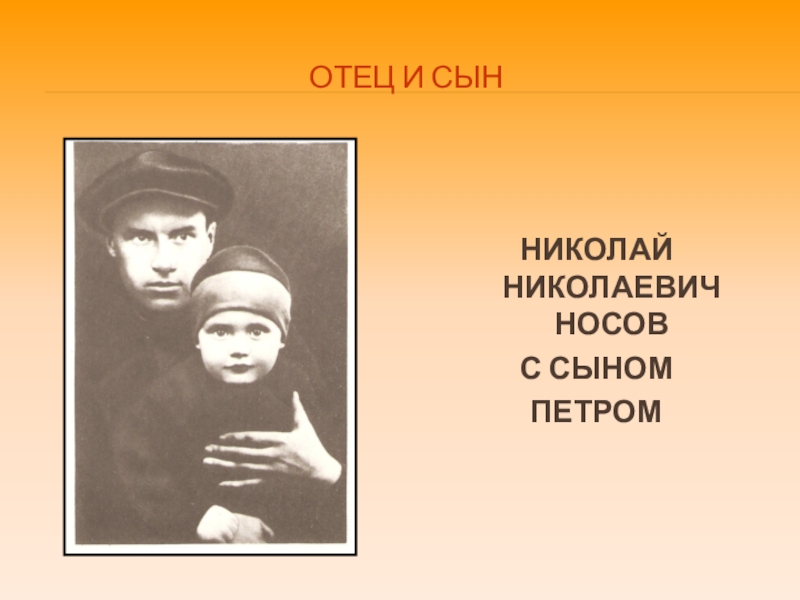 ОТЕЦ И СЫН

НИКОЛАЙ НИКОЛАЕВИЧ НОСОВ
С СЫНОМ
ПЕТРОМ